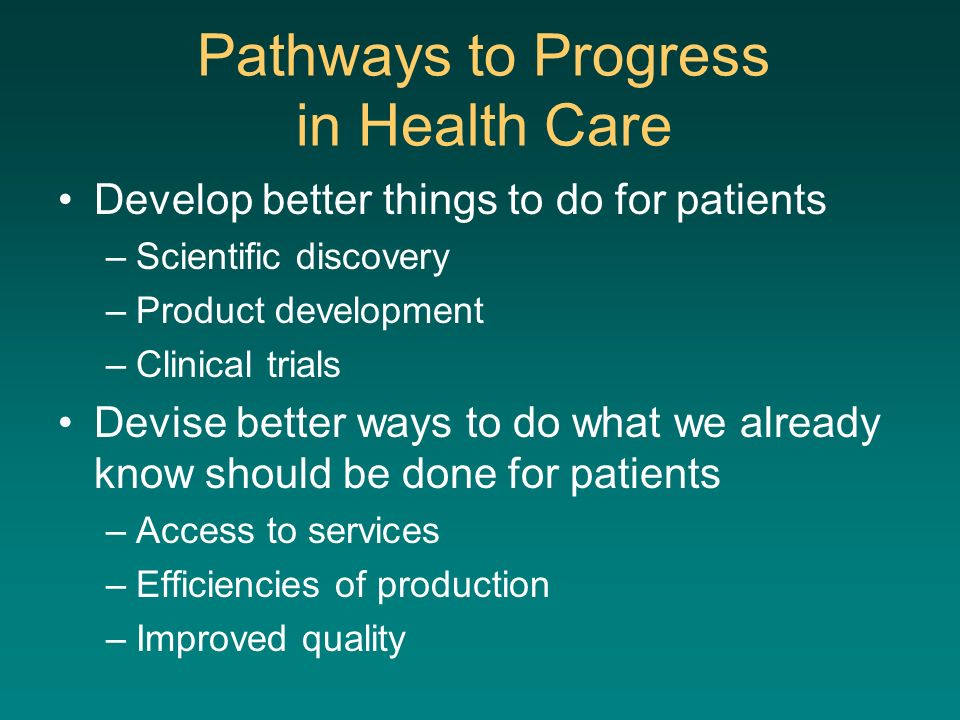 Pathways to Progress in Health Care

• Develop better things to do for patients
 – Scientific discovery
 – Product development
 – Clinical trials
• Devise better ways to do what we already know should be done for patients
 – Access to services
 – Efficiencies of production
 – Improved quality